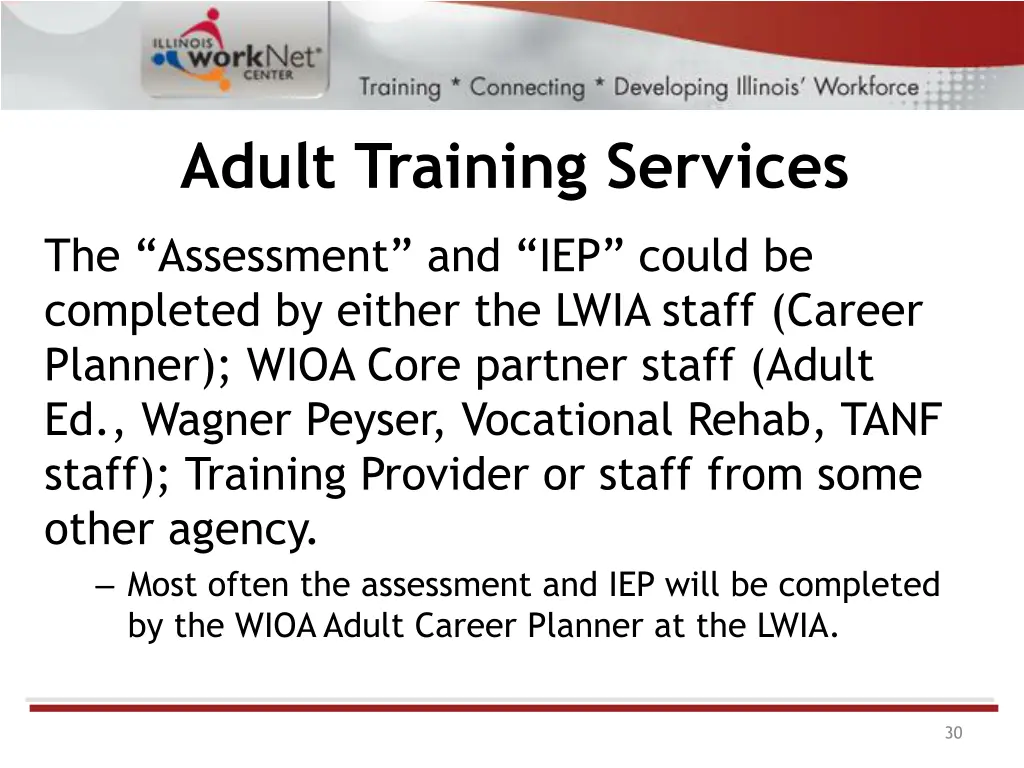 ILLINOIS workNet CENTER

Training * Connecting * Developing Illinois' Workforce

Adult Training Services

The “Assessment” and “IEP” could be completed by either the LWIA staff (Career Planner); WIOA Core partner staff (Adult Ed., Wagner Peyser, Vocational Rehab, TANF staff); Training Provider or staff from some other agency.

– Most often the assessment and IEP will be completed by the WIOA Adult Career Planner at the LWIA.

30